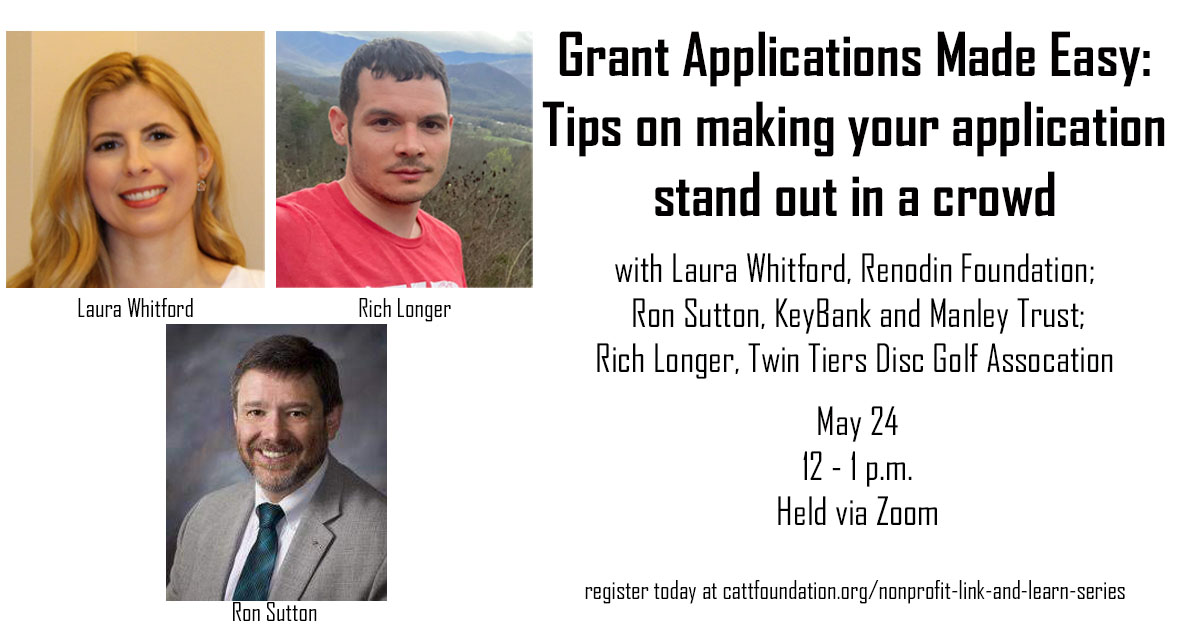 Laura Whitford

Rich Longer

Ron Sutton

Grant Applications Made Easy: Tips on making your application stand out in a crowd

with Laura Whitford, Renodin Foundation; Ron Sutton, KeyBank and Manley Trust; Rich Longer, Twin Tiers Disc Golf Assocation

May 24
12 - 1 p.m.
Held via Zoom

register today at cattfoundation.org/nonprofit-link-and-learn-series